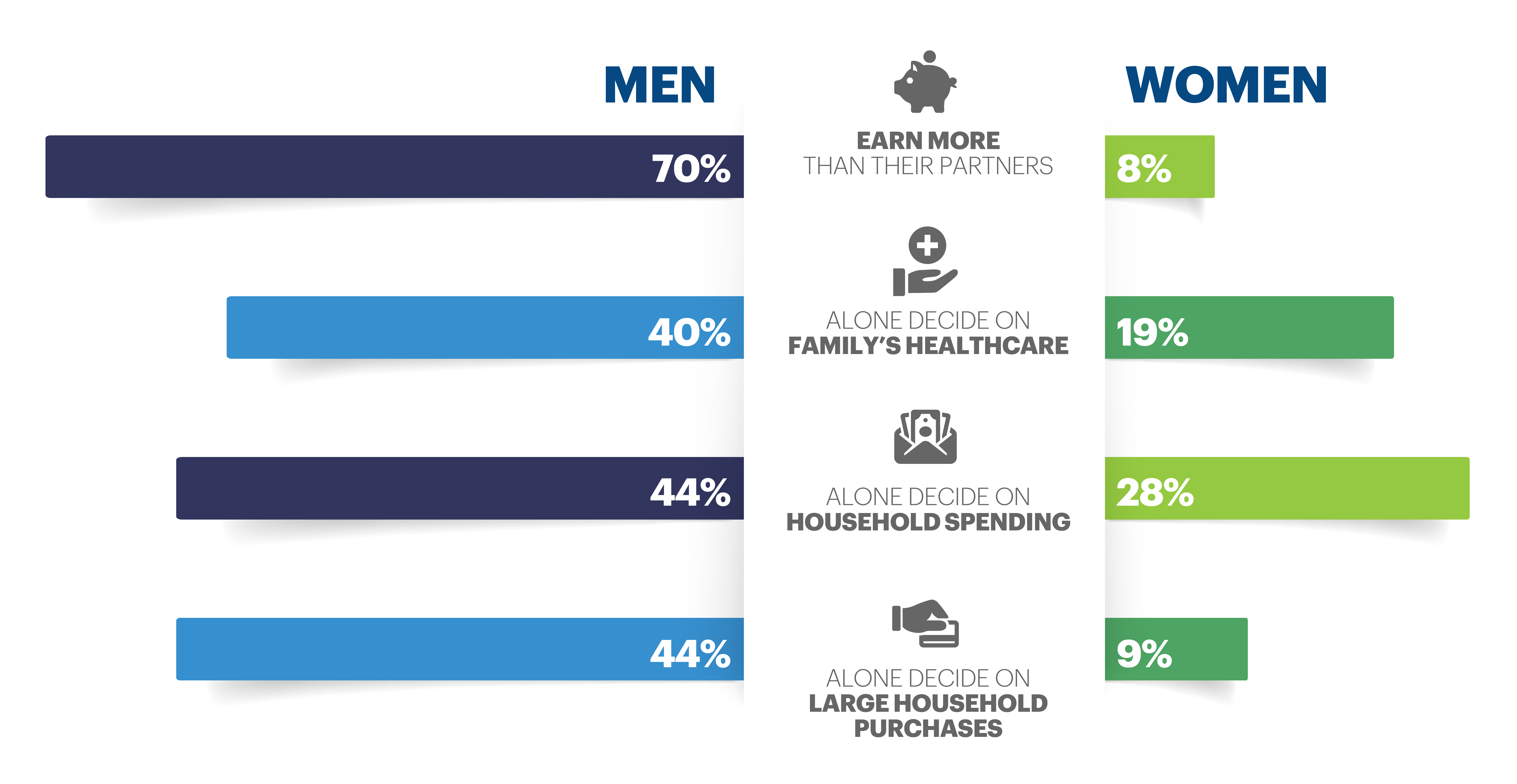 MEN

WOMEN

70%

EARN MORE
THAN THEIR PARTNERS

8%

40%

ALONE DECIDE ON
FAMILY'S HEALTHCARE

19%

44%

ALONE DECIDE ON
HOUSEHOLD SPENDING

28%

44%

ALONE DECIDE ON
LARGE HOUSEHOLD PURCHASES

9%